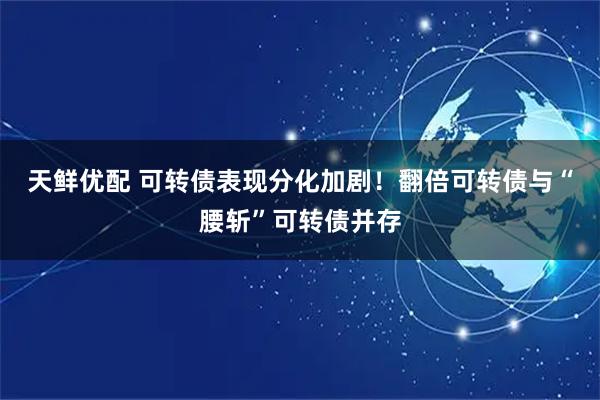 天鲜优配 可转债表现分化加剧！翻倍可转债与“腰斩”可转债并存